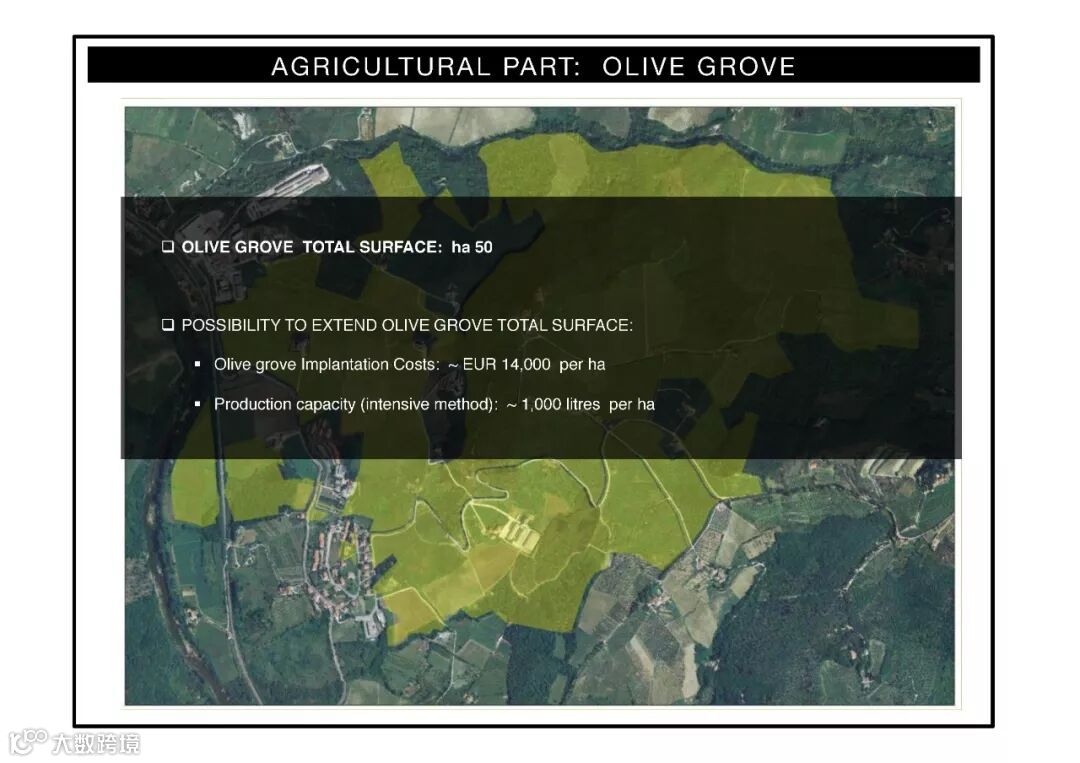 AGRICULTURAL PART: OLIVE GROVE

❑ OLIVE GROVE TOTAL SURFACE: ha 50

❑ POSSIBILITY TO EXTEND OLIVE GROVE TOTAL SURFACE:

▪ Olive grove Implantation Costs: ~ EUR 14,000 per ha

▪ Production capacity (intensive method): ~ 1,000 litres per ha

大数跨境